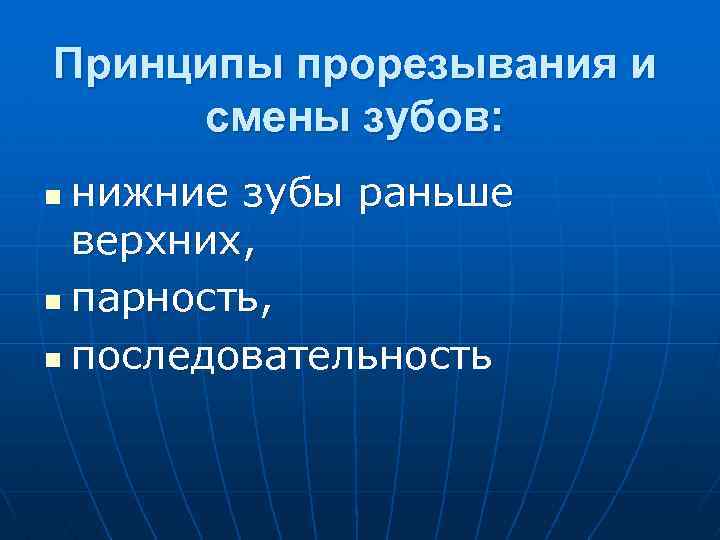 Принципы прорезывания и смены зубов:

- нижние зубы раньше верхних,
- парность,
- последовательность